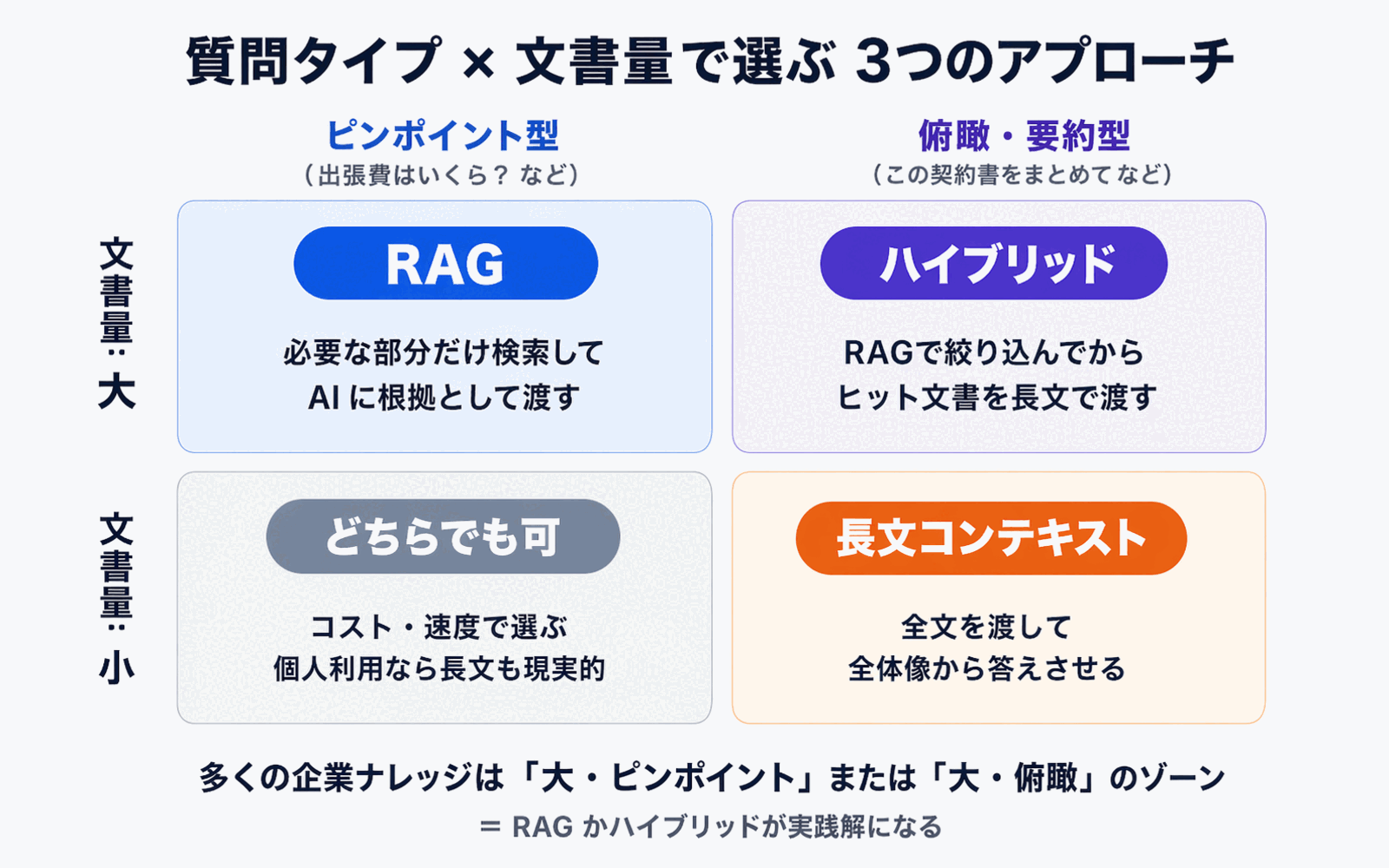 質問タイプ × 文書量で選ぶ 3つのアプローチ

ピンポイント型
（出張費はいくら？ など）

俯瞰・要約型
（この契約書をまとめて など）

文書量：大

RAG
必要な部分だけ検索して
AI に根拠として渡す

ハイブリッド
RAGで絞り込んでから
ヒット文書を長文で渡す

文書量：小

どちらでも可
コスト・速度で選ぶ
個人利用なら長文も現実的

長文コンテキスト
全文を渡して
全体像から答えさせる

多くの企業ナレッジは「大・ピンポイント」または「大・俯瞰」のゾーン
＝ RAG かハイブリッドが実践解になる